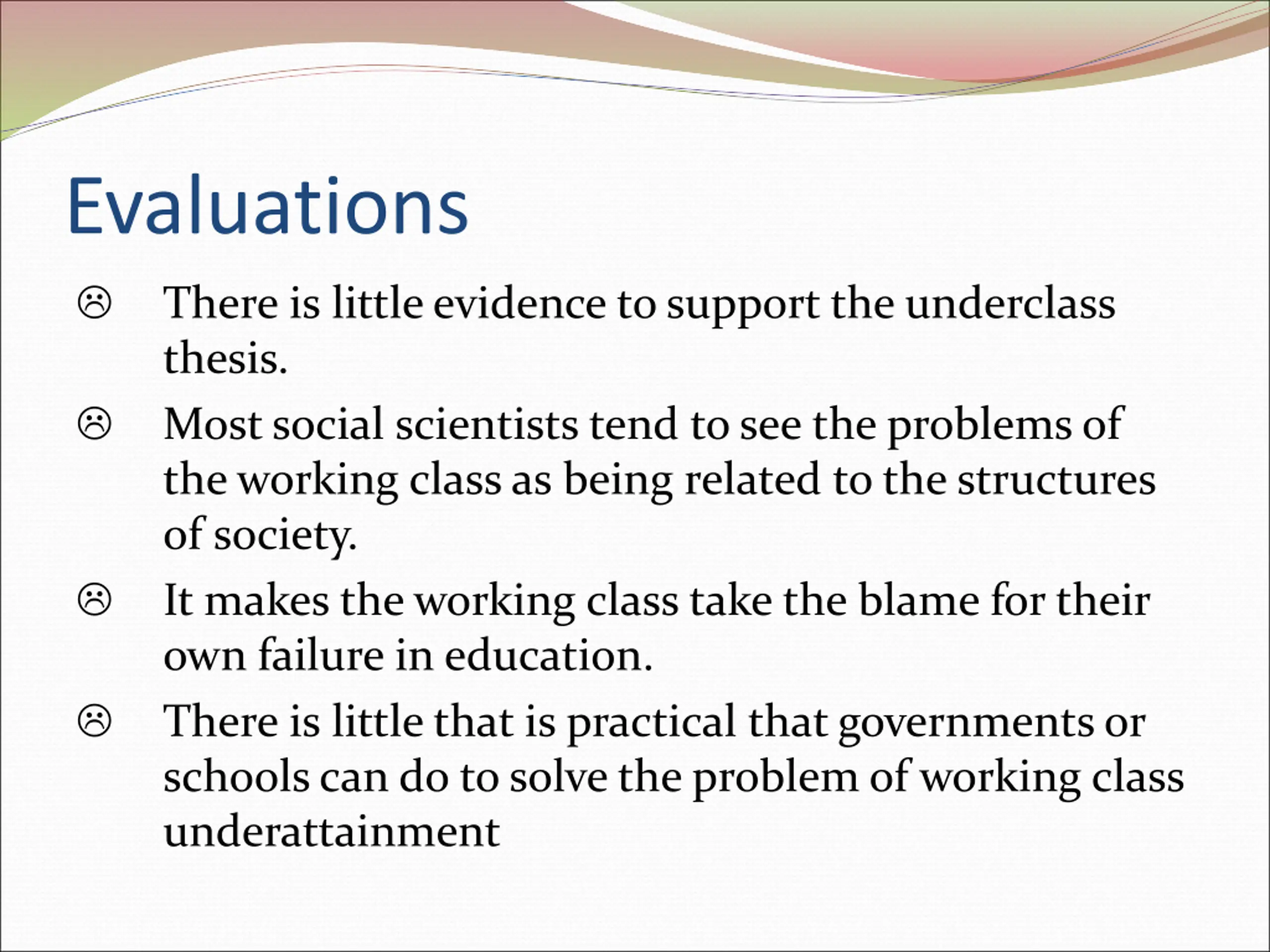 Evaluations

☹ There is little evidence to support the underclass thesis.

☹ Most social scientists tend to see the problems of the working class as being related to the structures of society.

☹ It makes the working class take the blame for their own failure in education.

☹ There is little that is practical that governments or schools can do to solve the problem of working class underattainment